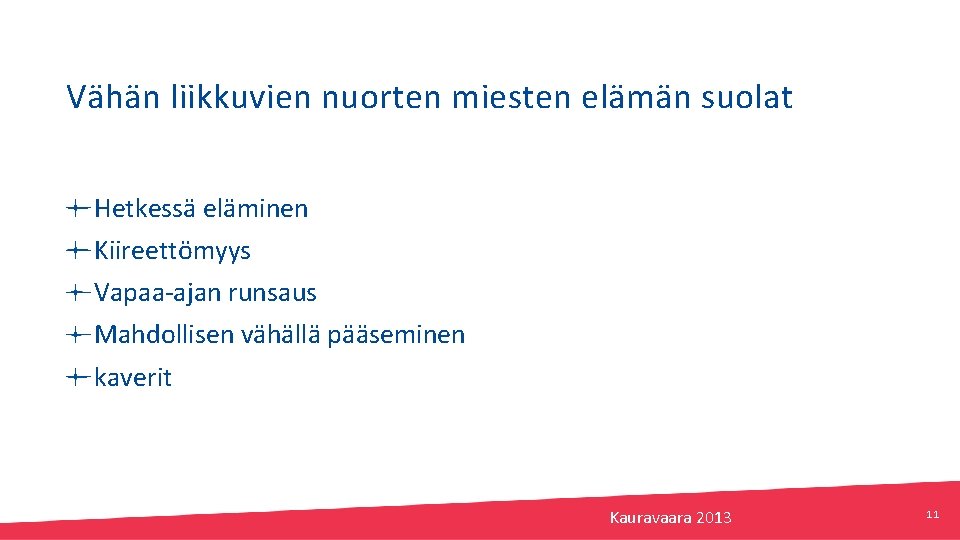 Vähän liikkuvien nuorten miesten elämän suolat

Hetkessä eläminen
Kiireettömyys
Vapaa-ajan runsaus
Mahdollisen vähällä pääseminen
kaverit

Kauravaara 2013

11